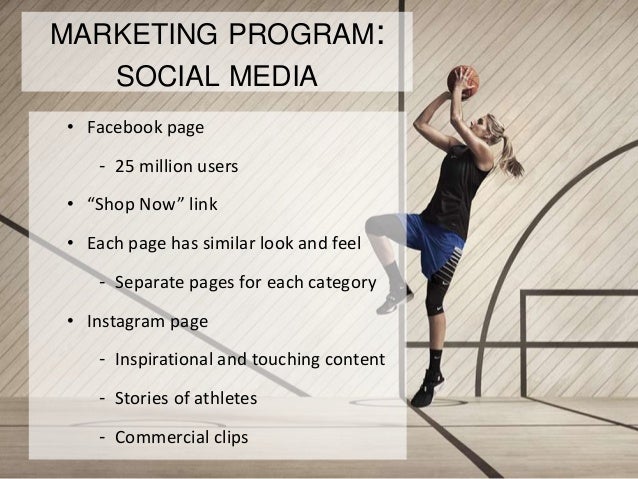 MARKETING PROGRAM: SOCIAL MEDIA

• Facebook page

- 25 million users

• “Shop Now” link

• Each page has similar look and feel

- Separate pages for each category

• Instagram page

- Inspirational and touching content

- Stories of athletes

- Commercial clips